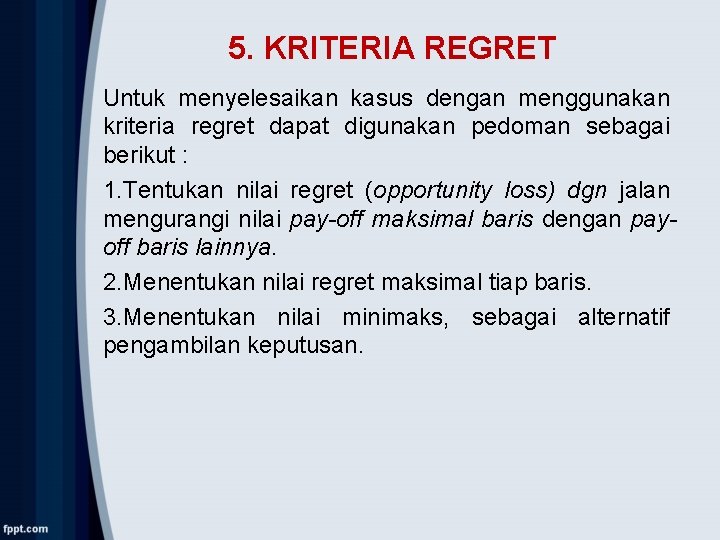 5. KRITERIA REGRET

Untuk menyelesaikan kasus dengan menggunakan kriteria regret dapat digunakan pedoman sebagai berikut :

1.Tentukan nilai regret (opportunity loss) dgn jalan mengurangi nilai pay-off maksimal baris dengan pay-off baris lainnya.

2.Menentukan nilai regret maksimal tiap baris.

3.Menentukan nilai minimaks, sebagai alternatif pengambilan keputusan.

fppt.com